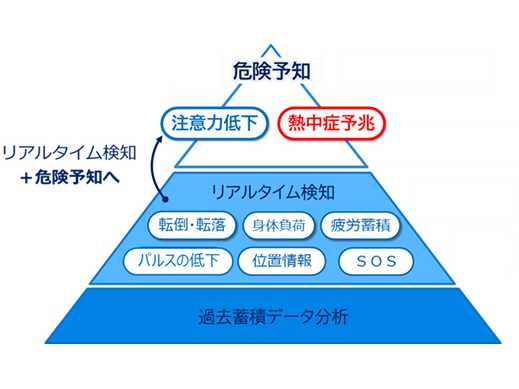 危険予知

注意力低下

熱中症予兆

リアルタイム検知
＋危険予知へ

リアルタイム検知

転倒･転落

身体負荷

疲労蓄積

パルスの低下

位置情報

SOS

過去蓄積データ分析